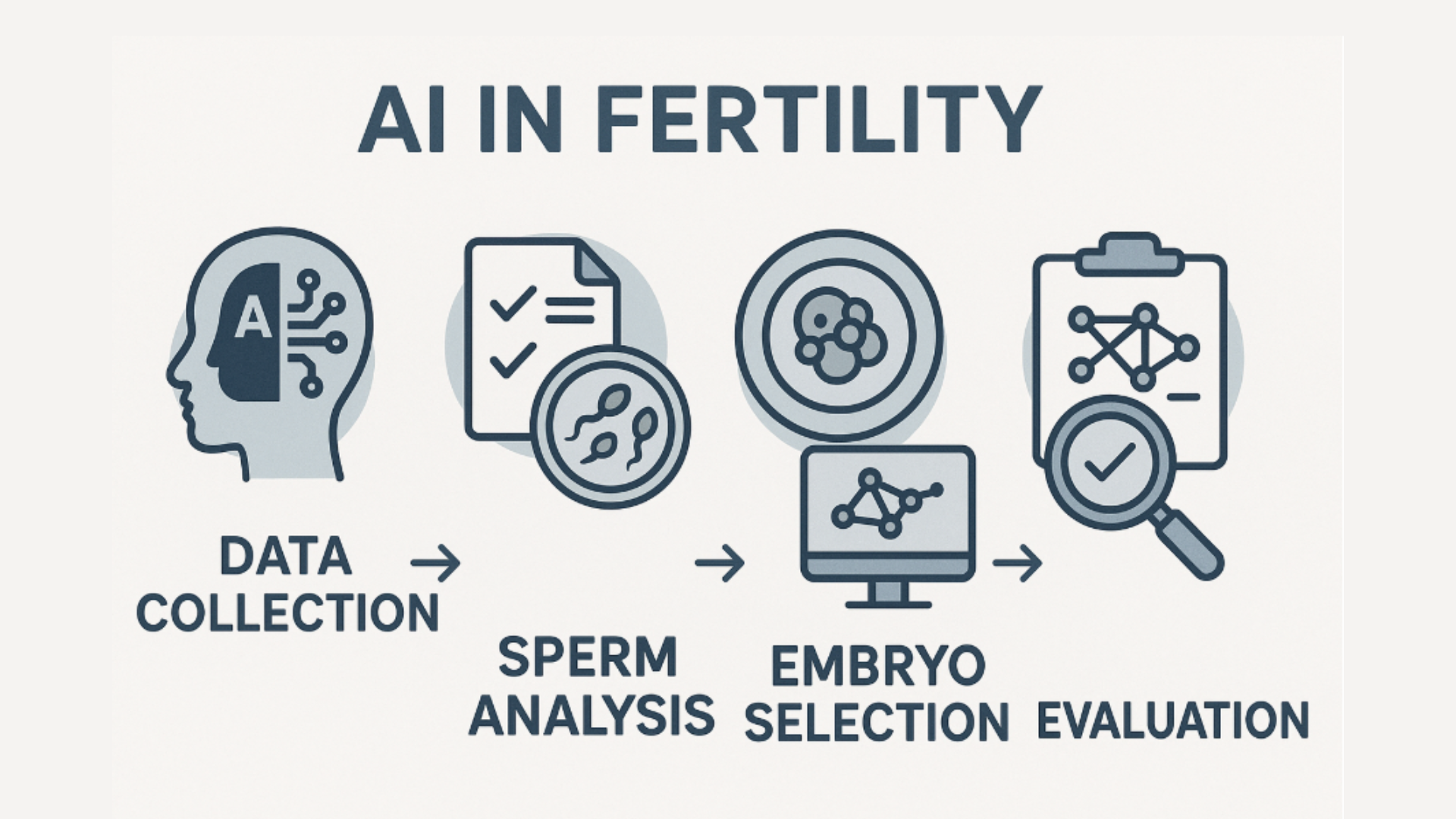 AI IN FERTILITY

A

DATA COLLECTION →

SPERM ANALYSIS →

EMBRYO SELECTION →

EVALUATION